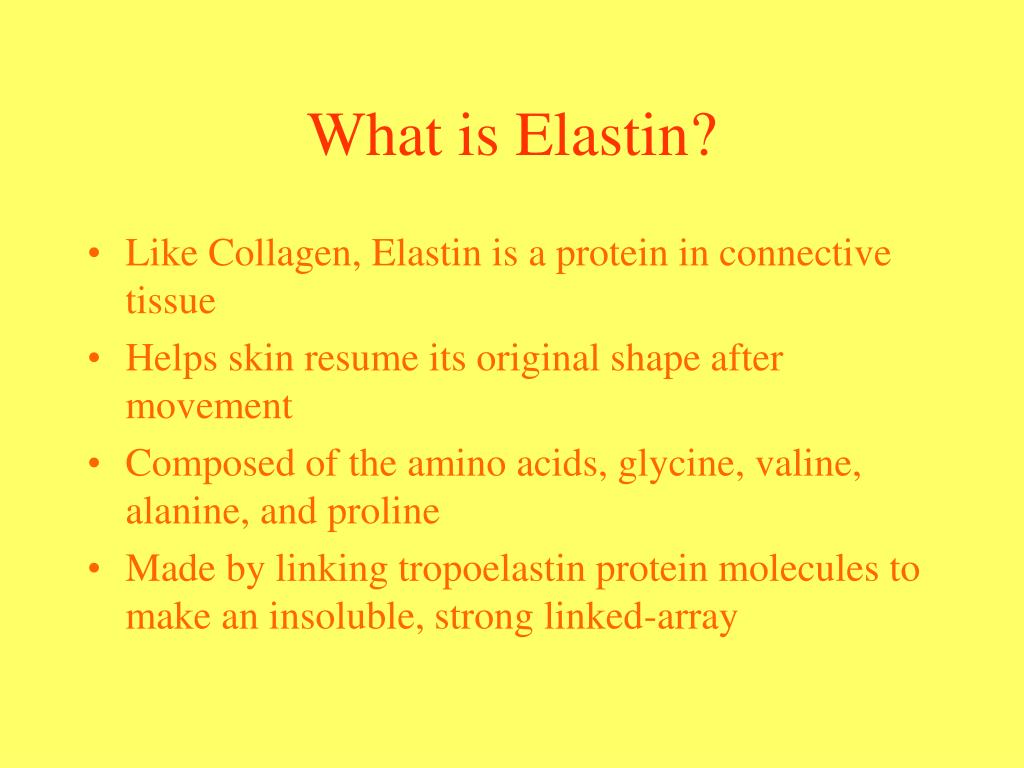 What is Elastin?

• Like Collagen, Elastin is a protein in connective tissue
• Helps skin resume its original shape after movement
• Composed of the amino acids, glycine, valine, alanine, and proline
• Made by linking tropoelastin protein molecules to make an insoluble, strong linked-array